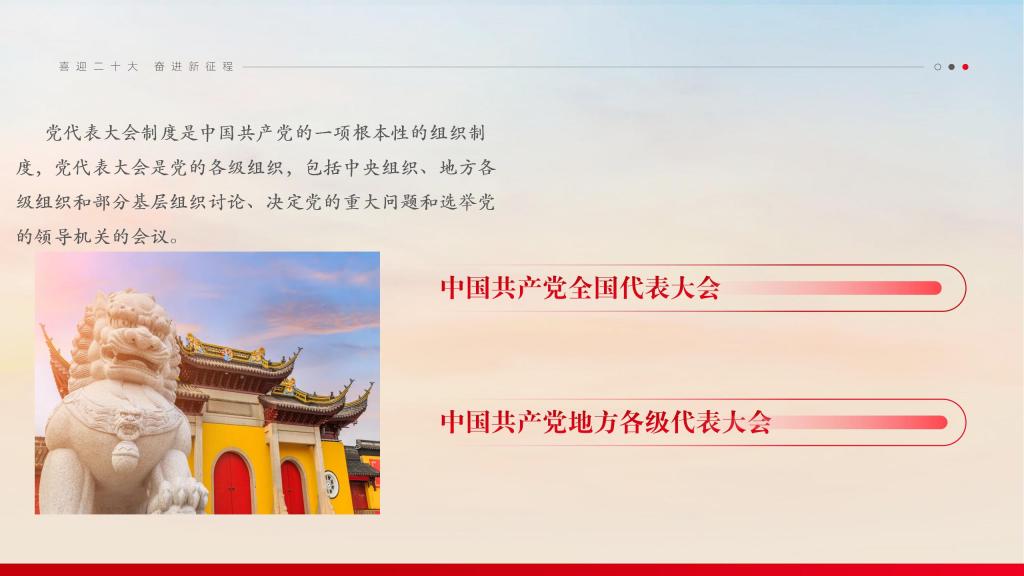 喜迎二十大　奋进新征程

党代表大会制度是中国共产党的一项根本性的组织制度，党代表大会是党的各级组织，包括中央组织、地方各级组织和部分基层组织讨论、决定党的重大问题和选举党的领导机关的会议。

中国共产党全国代表大会

中国共产党地方各级代表大会